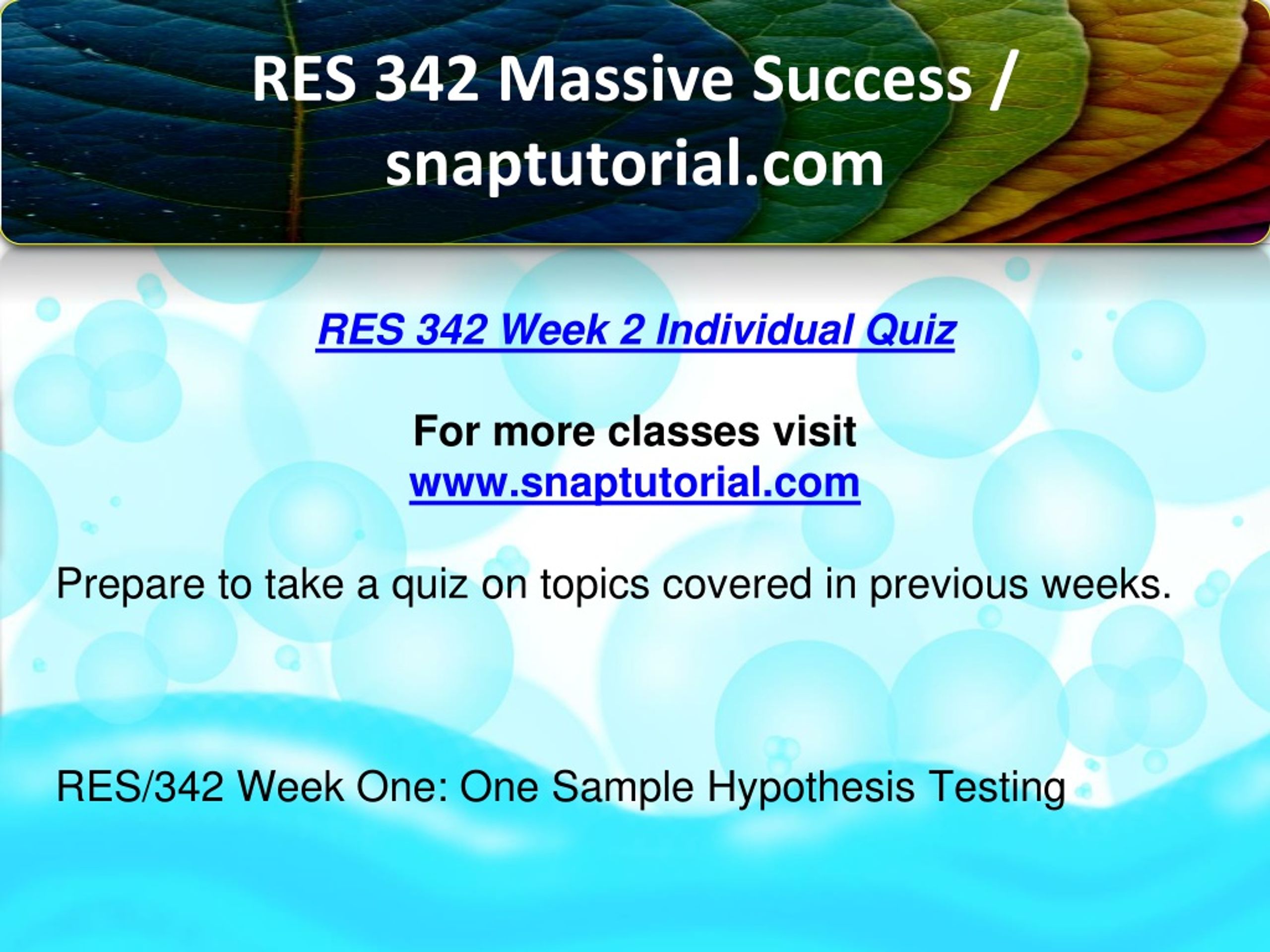 RES 342 Massive Success / snaptutorial.com

RES 342 Week 2 Individual Quiz

For more classes visit
www.snaptutorial.com

Prepare to take a quiz on topics covered in previous weeks.

RES/342 Week One: One Sample Hypothesis Testing